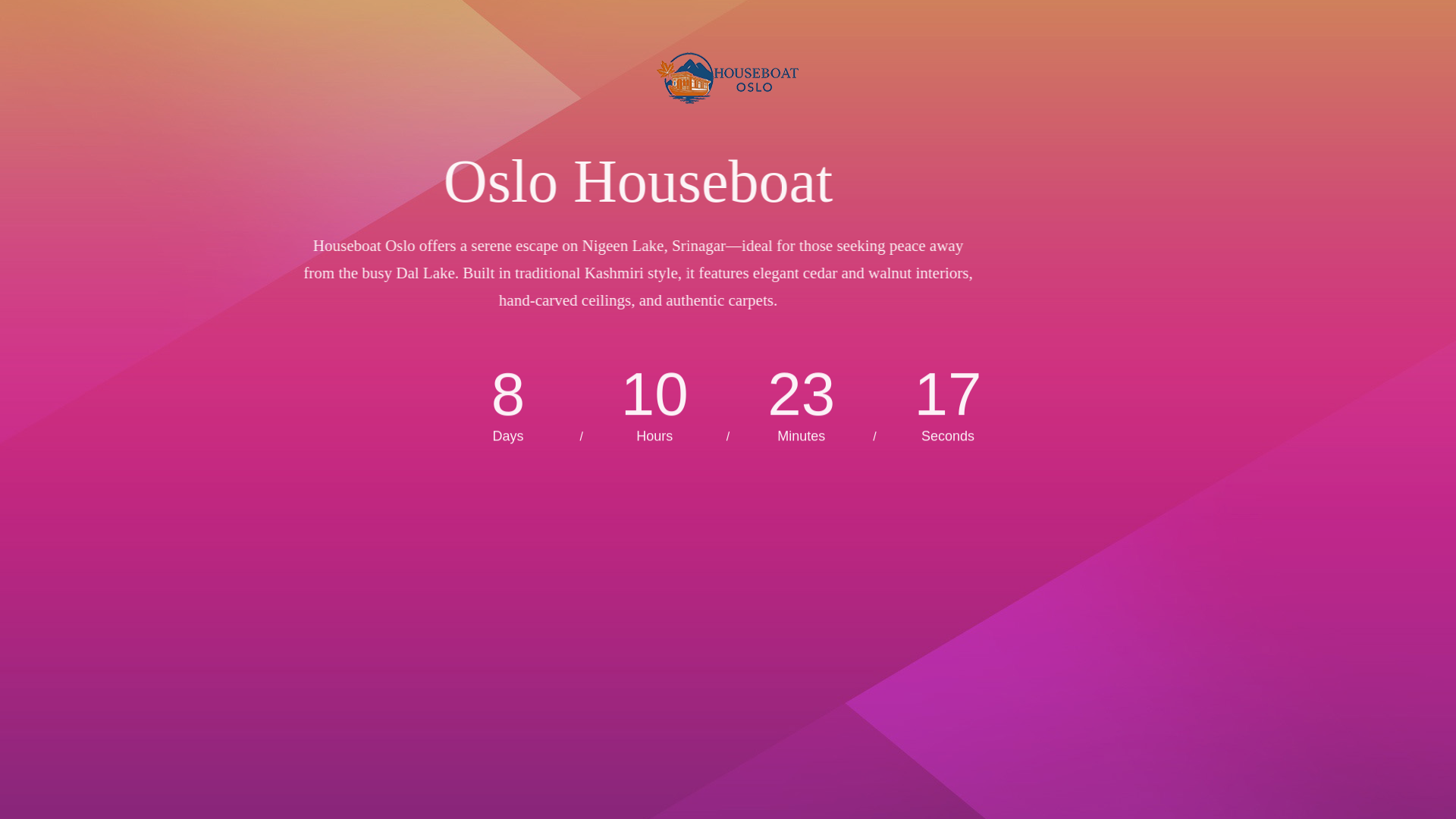 HOUSEBOAT
OSLO

Oslo Houseboat

Houseboat Oslo offers a serene escape on Nigeen Lake, Srinagar—ideal for those seeking peace away from the busy Dal Lake. Built in traditional Kashmiri style, it features elegant cedar and walnut interiors, hand-carved ceilings, and authentic carpets.

8
Days
/
10
Hours
/
23
Minutes
/
17
Seconds